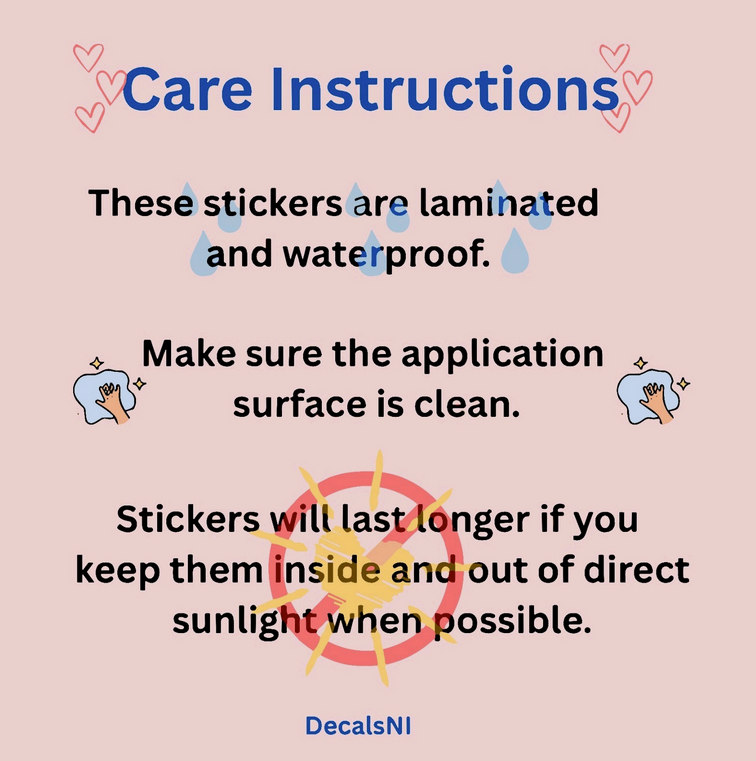 Care Instructions

These stickers are laminated and waterproof.

Make sure the application surface is clean.

Stickers will last longer if you keep them inside and out of direct sunlight when possible.

DecalsNI